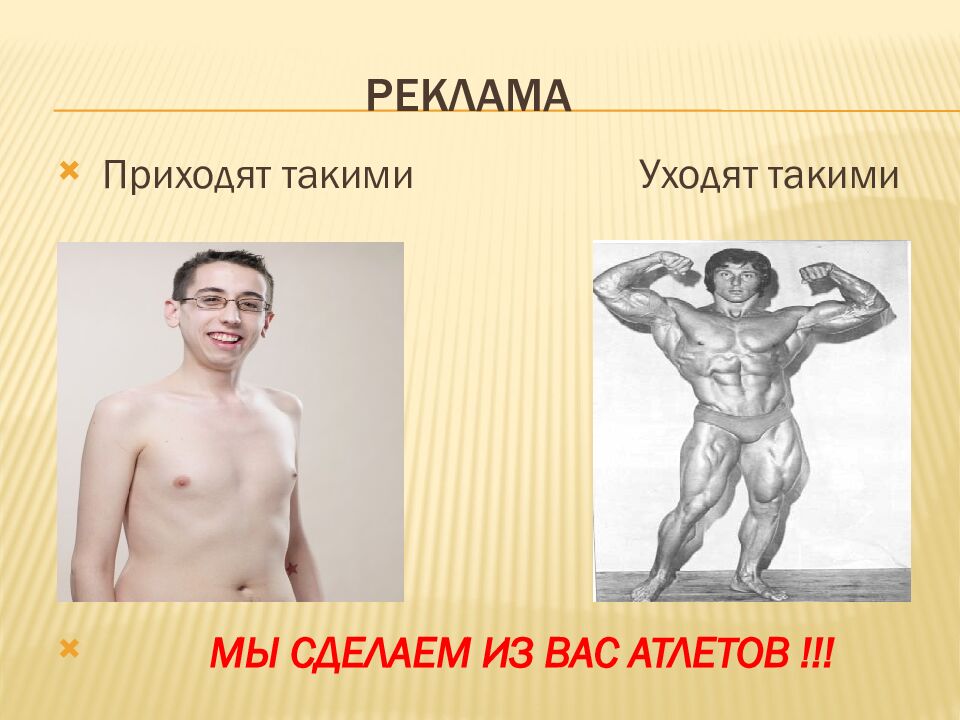 РЕКЛАМА

Приходят такими Уходят такими

МЫ СДЕЛАЕМ ИЗ ВАС АТЛЕТОВ !!!